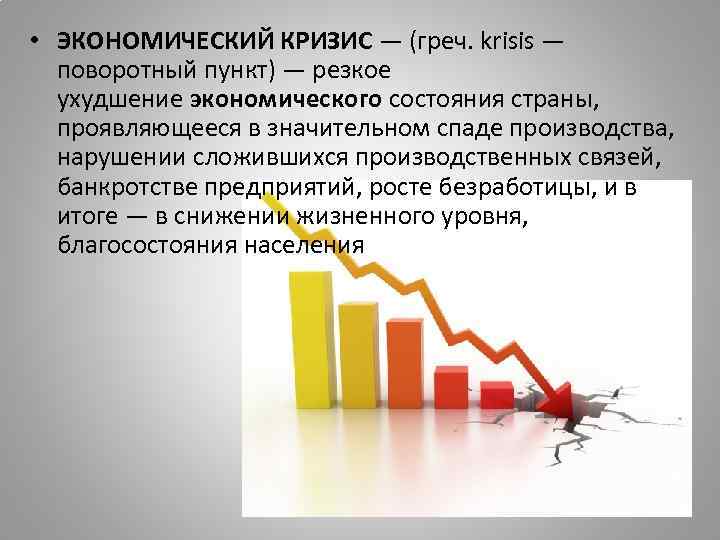 • ЭКОНОМИЧЕСКИЙ КРИЗИС — (греч. krisis — поворотный пункт) — резкое ухудшение экономического состояния страны, проявляющееся в значительном спаде производства, нарушении сложившихся производственных связей, банкротстве предприятий, росте безработицы, и в итоге — в снижении жизненного уровня, благосостояния населения